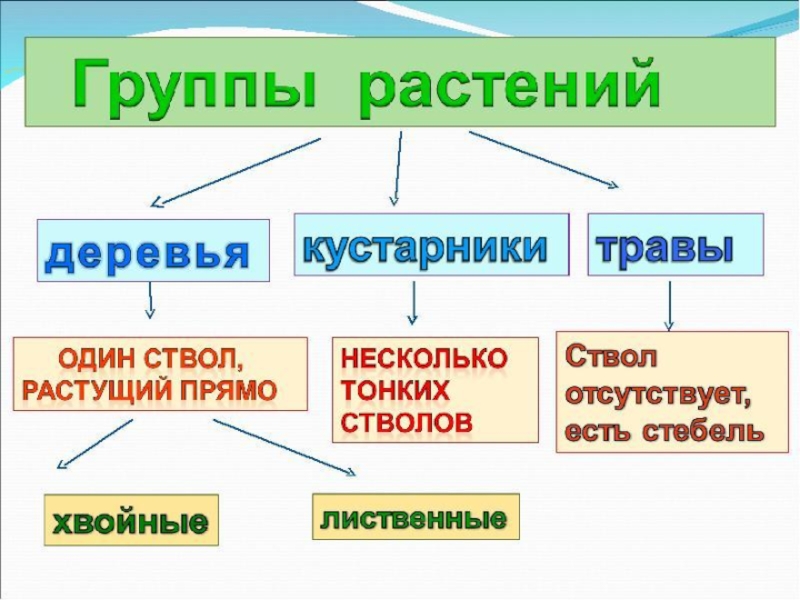 Группы растений

деревья

кустарники

травы

ОДИН СТВОЛ, РАСТУЩИЙ ПРЯМО

НЕСКОЛЬКО ТОНКИХ СТВОЛОВ

Ствол отсутствует, есть стебель

хвойные

лиственные